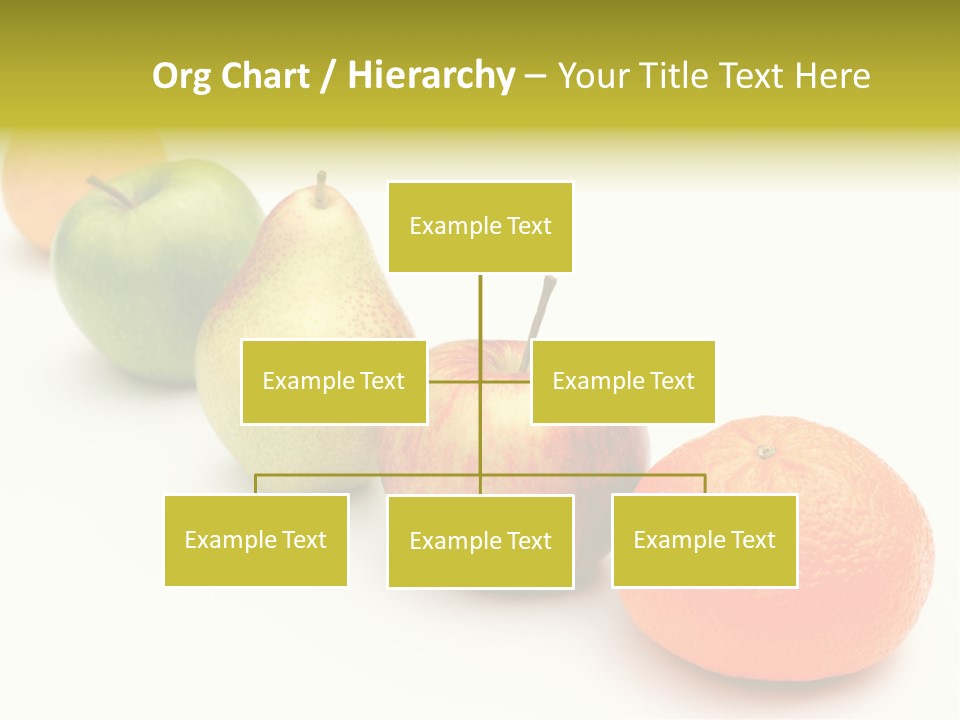 Org Chart / Hierarchy – Your Title Text Here

Example Text

Example Text

Example Text

Example Text

Example Text

Example Text